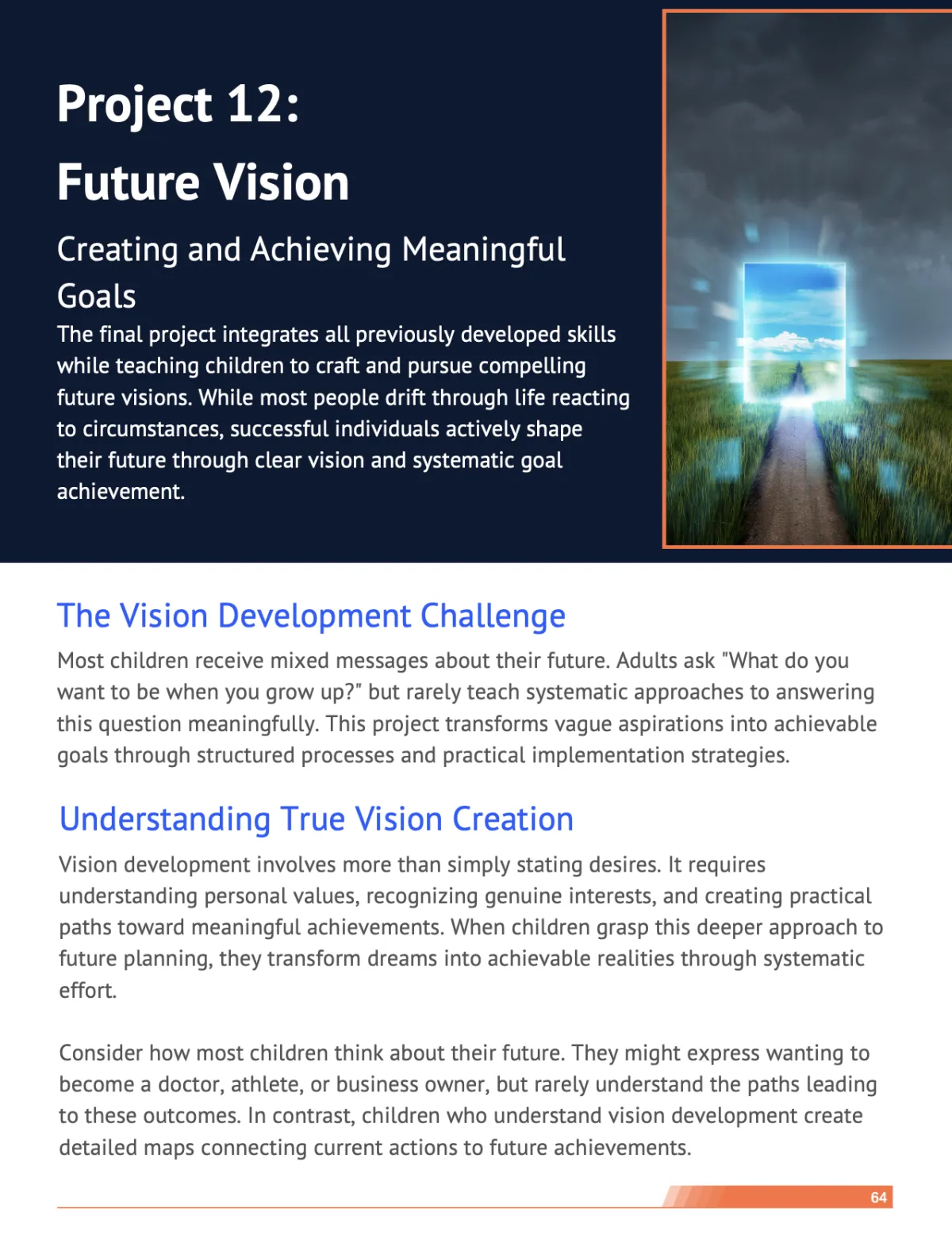 Project 12:

Future Vision

Creating and Achieving Meaningful Goals

The final project integrates all previously developed skills while teaching children to craft and pursue compelling future visions. While most people drift through life reacting to circumstances, successful individuals actively shape their future through clear vision and systematic goal achievement.

The Vision Development Challenge

Most children receive mixed messages about their future. Adults ask "What do you want to be when you grow up?" but rarely teach systematic approaches to answering this question meaningfully. This project transforms vague aspirations into achievable goals through structured processes and practical implementation strategies.

Understanding True Vision Creation

Vision development involves more than simply stating desires. It requires understanding personal values, recognizing genuine interests, and creating practical paths toward meaningful achievements. When children grasp this deeper approach to future planning, they transform dreams into achievable realities through systematic effort.

Consider how most children think about their future. They might express wanting to become a doctor, athlete, or business owner, but rarely understand the paths leading to these outcomes. In contrast, children who understand vision development create detailed maps connecting current actions to future achievements.

64